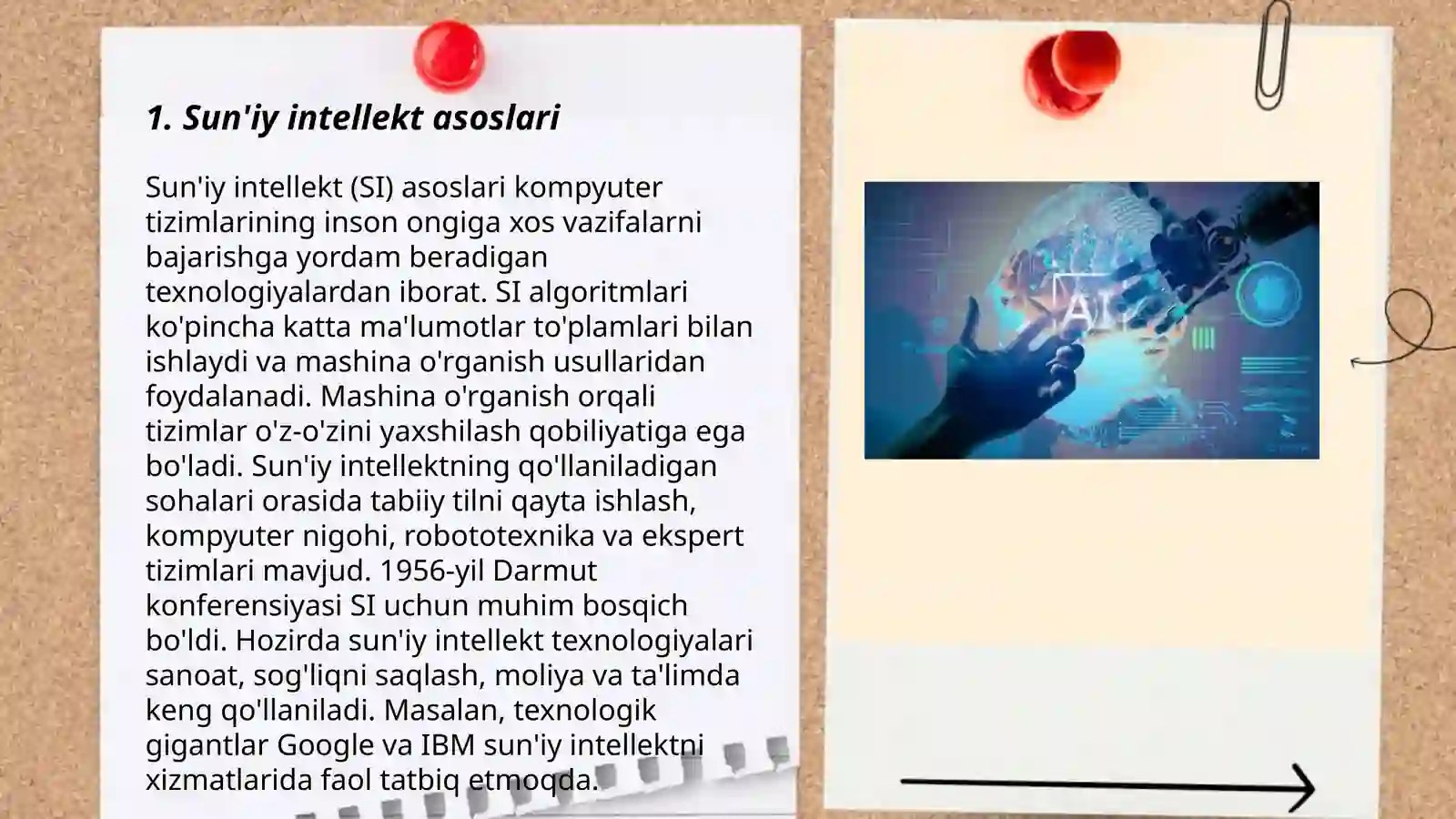 1. Sun'iy intellekt asoslari

Sun'iy intellekt (SI) asoslari kompyuter tizimlarining inson ongiga xos vazifalarni bajarishga yordam beradigan texnologiyalardan iborat. SI algoritmlari ko'pincha katta ma'lumotlar to'plamlari bilan ishlaydi va mashina o'rganish usullaridan foydalanadi. Mashina o'rganish orqali tizimlar o'z-o'zini yaxshilash qobiliyatiga ega bo'ladi. Sun'iy intellektning qo'llaniladigan sohalari orasida tabiiy tilni qayta ishlash, kompyuter nigohi, robototexnika va ekspert tizimlari mavjud. 1956-yil Darmut konferensiyasi SI uchun muhim bosqich bo'ldi. Hozirda sun'iy intellekt texnologiyalari sanoat, sog'liqni saqlash, moliya va ta'limda keng qo'llaniladi. Masalan, texnologik gigantlar Google va IBM sun'iy intellektni xizmatlarida faol tatbiq etmoqda.

AI